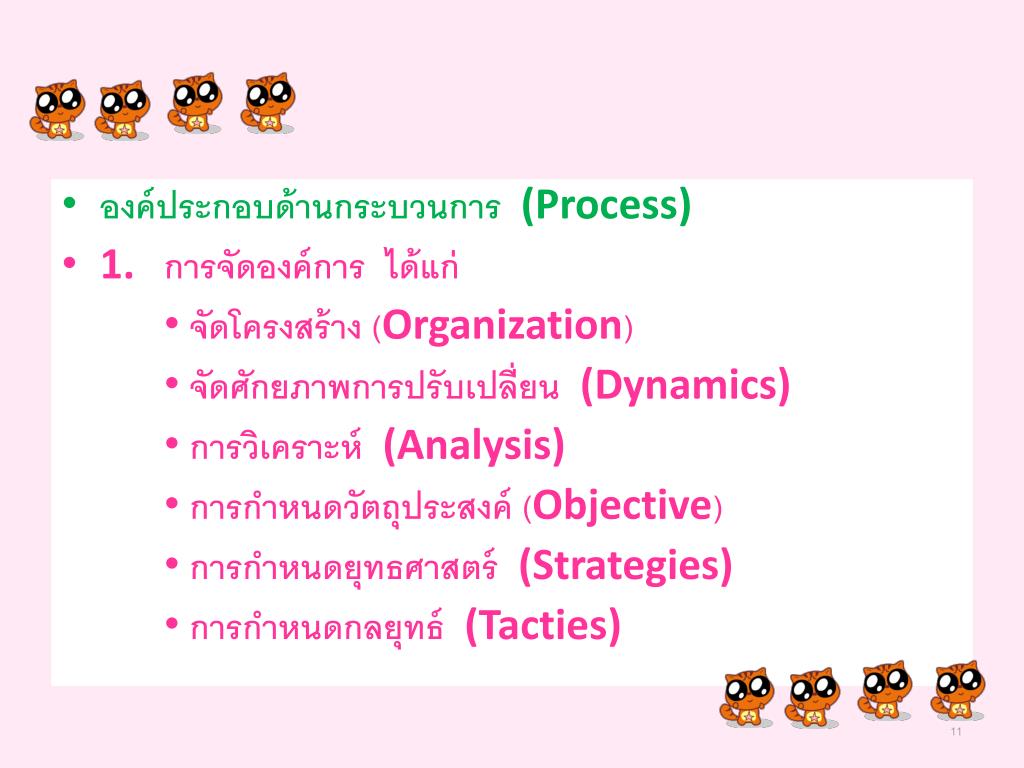 • องค์ประกอบด้านกระบวนการ (Process)
• 1. การจัดองค์การ ได้แก่
• จัดโครงสร้าง (Organization)
• จัดศักยภาพการปรับเปลี่ยน (Dynamics)
• การวิเคราะห์ (Analysis)
• การกำหนดวัตถุประสงค์ (Objective)
• การกำหนดยุทธศาสตร์ (Strategies)
• การกำหนดกลยุทธ์ (Tacties)

11